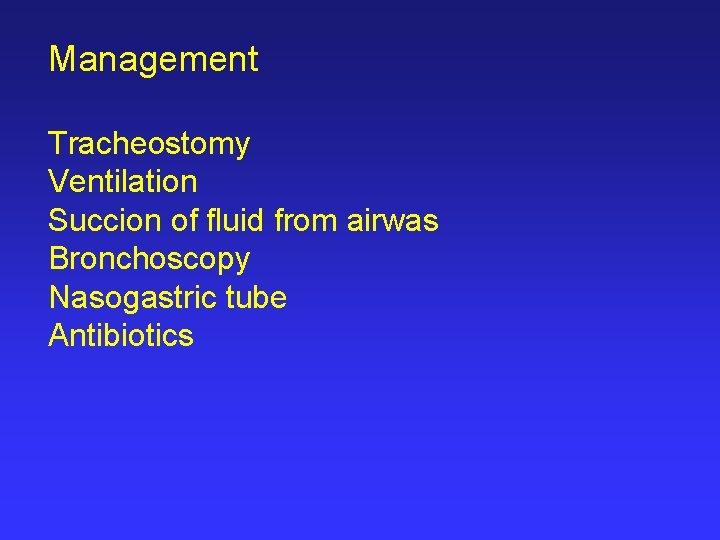 Management

Tracheostomy
Ventilation
Succion of fluid from airwas
Bronchoscopy
Nasogastric tube
Antibiotics